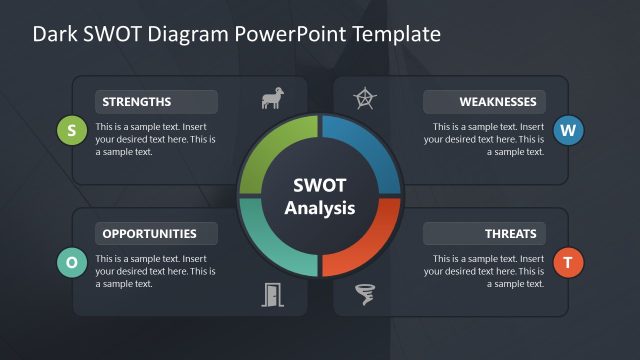 Dark SWOT Diagram PowerPoint Template

STRENGTHS

S

This is a sample text. Insert your desired text here. This is a sample text.

WEAKNESSES

W

This is a sample text. Insert your desired text here. This is a sample text.

SWOT Analysis

OPPORTUNITIES

O

This is a sample text. Insert your desired text here. This is a sample text.

THREATS

T

This is a sample text. Insert your desired text here. This is a sample text.